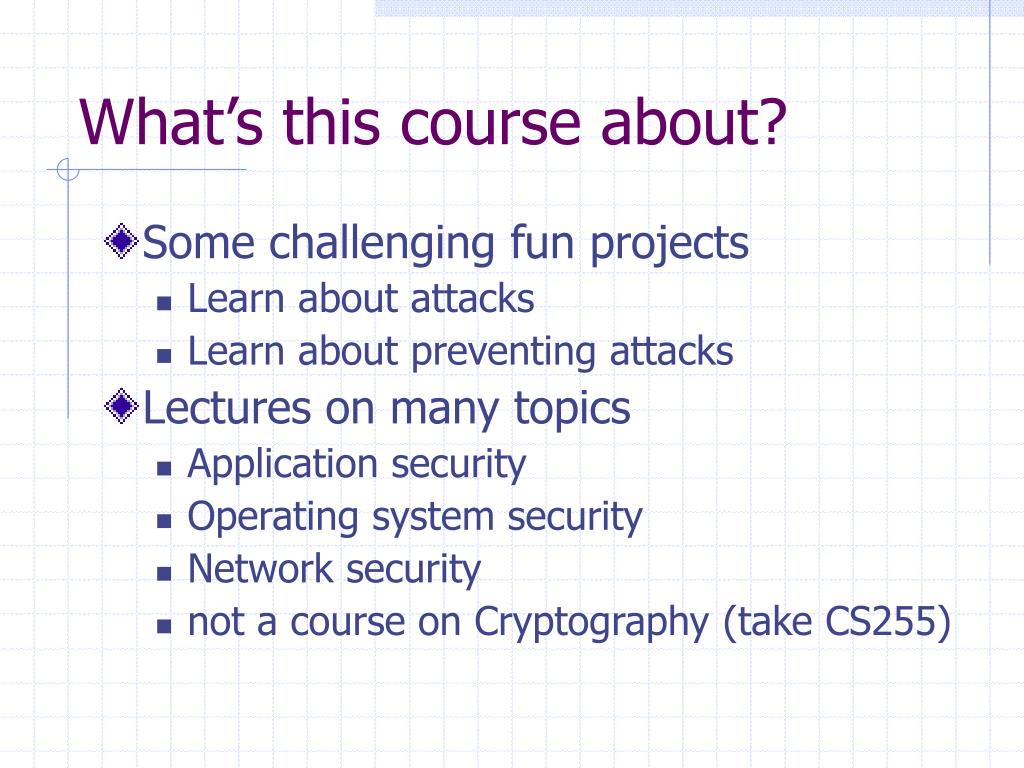 What's this course about?

Some challenging fun projects

- Learn about attacks
- Learn about preventing attacks

Lectures on many topics

- Application security
- Operating system security
- Network security
- not a course on Cryptography (take CS255)